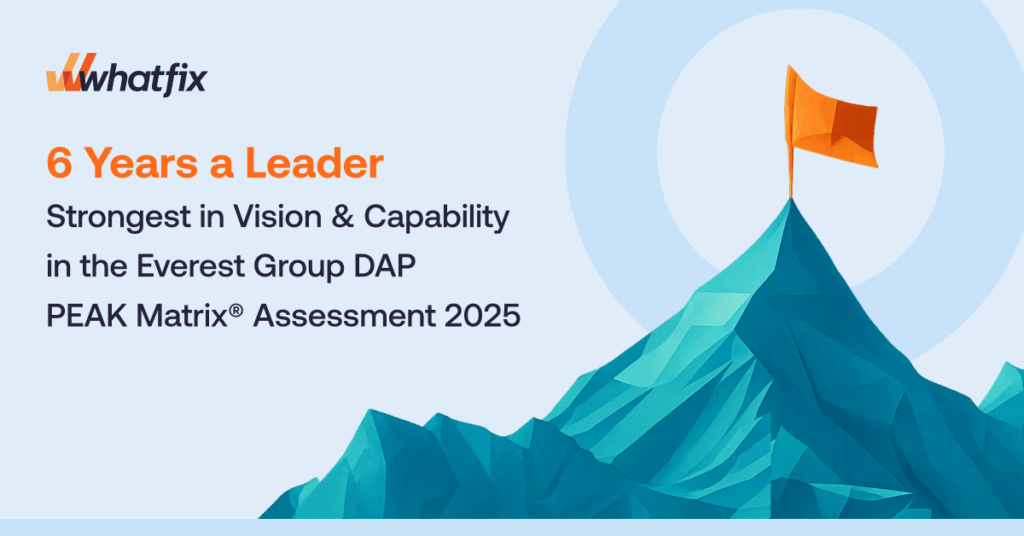 whatfix

6 Years a Leader

Strongest in Vision & Capability in the Everest Group DAP PEAK Matrix® Assessment 2025